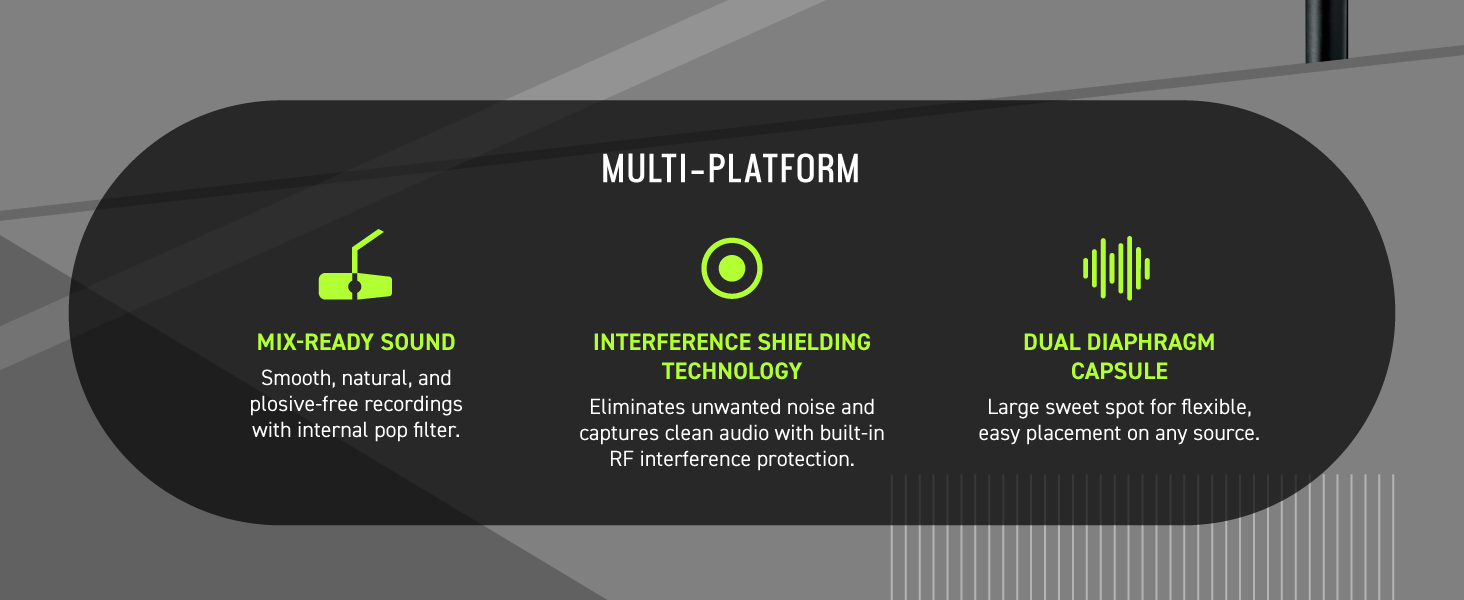 MULTI-PLATFORM

MIX-READY SOUND

Smooth, natural, and plosive-free recordings with internal pop filter.

INTERFERENCE SHIELDING TECHNOLOGY

Eliminates unwanted noise and captures clean audio with built-in RF interference protection.

DUAL DIAPHRAGM CAPSULE

Large sweet spot for flexible, easy placement on any source.